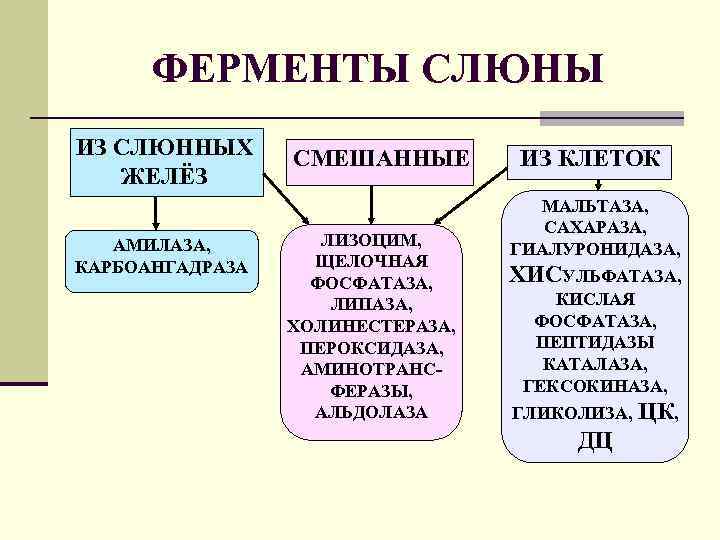 ФЕРМЕНТЫ СЛЮНЫ

ИЗ СЛЮННЫХ ЖЕЛЁЗ

СМЕШАННЫЕ

ИЗ КЛЕТОК

АМИЛАЗА, КАРБОАНГАДРАЗА

ЛИЗОЦИМ, ЩЕЛОЧНАЯ ФОСФАТАЗА, ЛИПАЗА, ХОЛИНЕСТЕРАЗА, ПЕРОКСИДАЗА, АМИНОТРАНСФЕРАЗЫ, АЛЬДОЛАЗА

МАЛЬТАЗА, САХАРАЗА, ГИАЛУРОНИДАЗА, ХИСУЛЬФАТАЗА, КИСЛАЯ ФОСФАТАЗА, ПЕПТИДАЗЫ КАТАЛАЗА, ГЕКСОКИНАЗА, ГЛИКОЛИЗА, ЦК, ДЦ